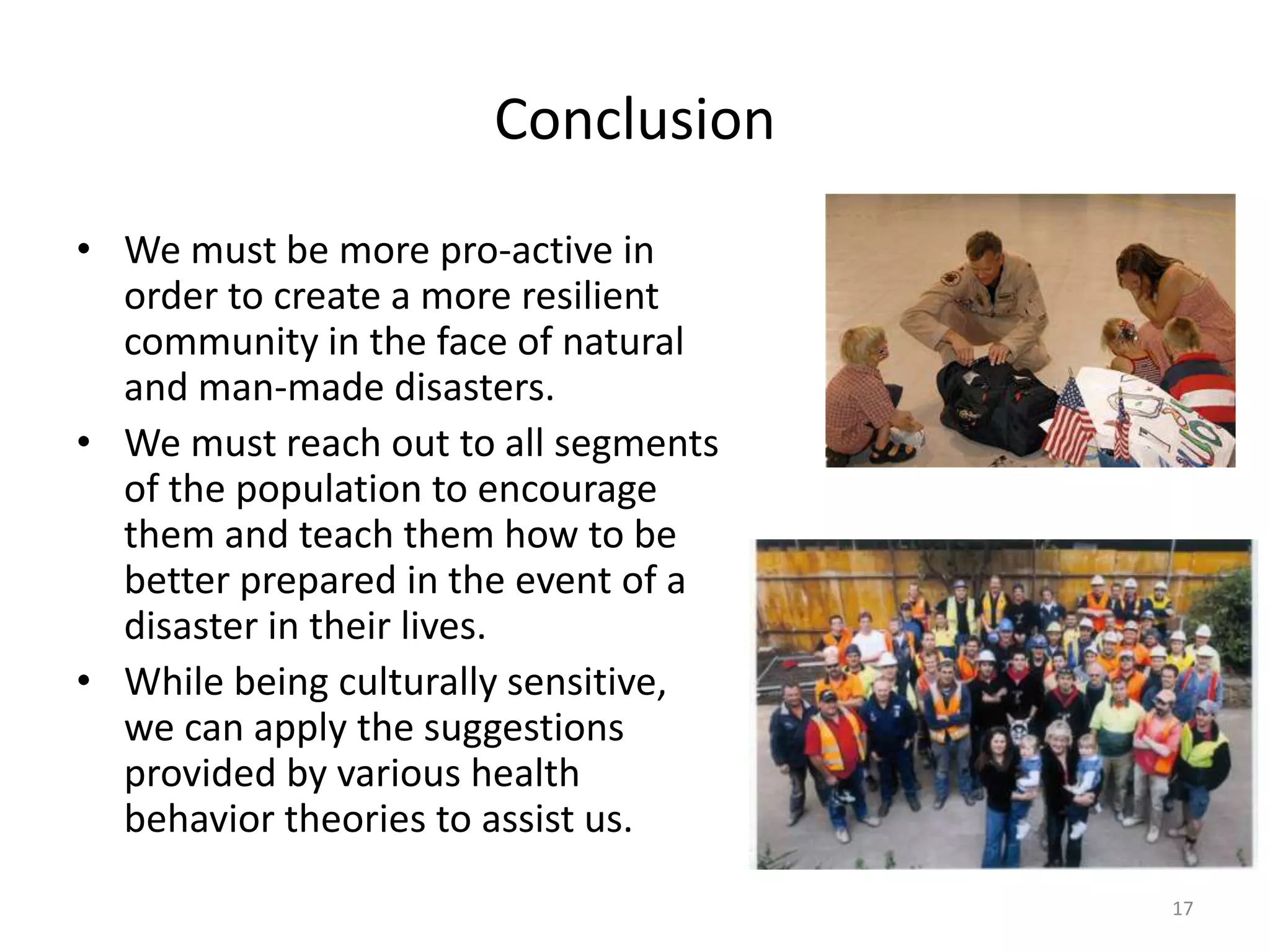 Conclusion

• We must be more pro-active in order to create a more resilient community in the face of natural and man-made disasters.
• We must reach out to all segments of the population to encourage them and teach them how to be better prepared in the event of a disaster in their lives.
• While being culturally sensitive, we can apply the suggestions provided by various health behavior theories to assist us.

17